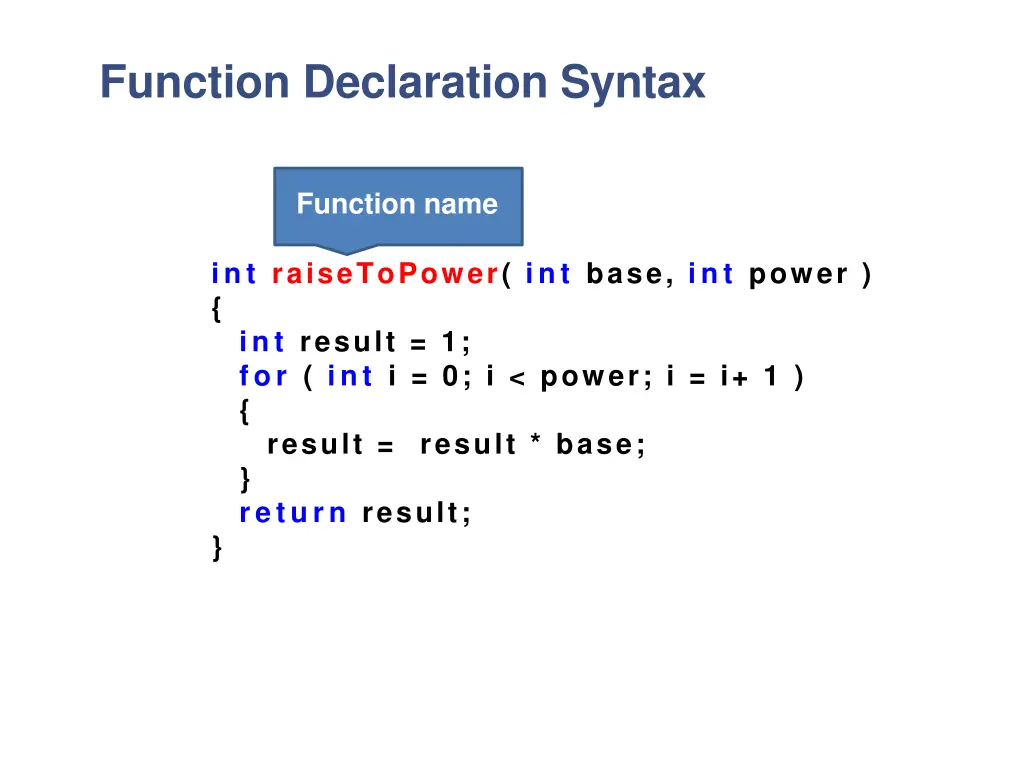 Function Declaration Syntax

Function name

int raiseToPower( int base, int power )
{
  int result = 1;
  for ( int i = 0; i < power; i = i+ 1 )
  {
    result =  result * base;
  }
  return result;
}